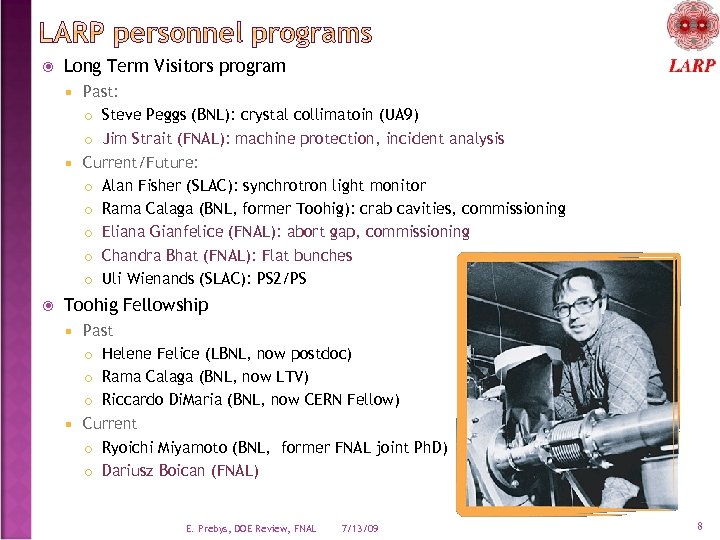 LARP personnel programs

LARP

Long Term Visitors program

Past:

Steve Peggs (BNL): crystal collimatoin (UA9)

Jim Strait (FNAL): machine protection, incident analysis

Current/Future:

Alan Fisher (SLAC): synchrotron light monitor

Rama Calaga (BNL, former Toohig): crab cavities, commissioning

Eliana Gianfelice (FNAL): abort gap, commissioning

Chandra Bhat (FNAL): Flat bunches

Uli Wienands (SLAC): PS2/PS

Toohig Fellowship

Past

Helene Felice (LBNL, now postdoc)

Rama Calaga (BNL, now LTV)

Riccardo DiMaria (BNL, now CERN Fellow)

Current

Ryoichi Miyamoto (BNL, former FNAL joint PhD)

Dariusz Boican (FNAL)

E. Prebys, DOE Review, FNAL 7/13/09

8